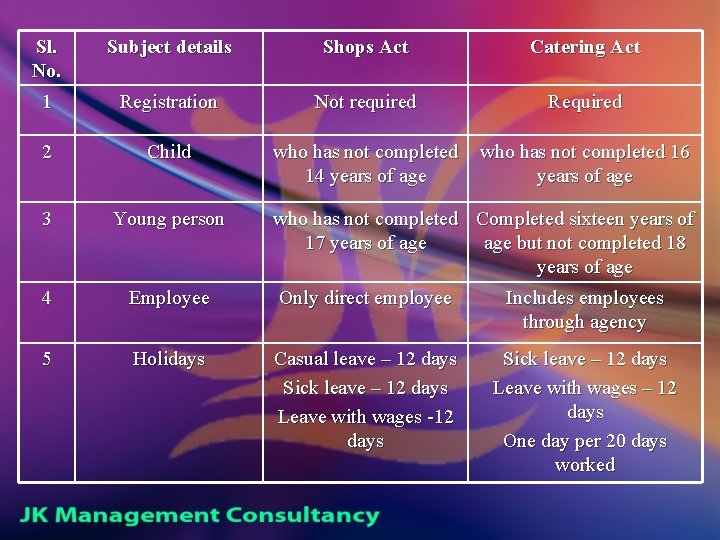 | Sl. No. | Subject details | Shops Act | Catering Act |
|---|---|---|---|
| 1 | Registration | Not required | Required |
| 2 | Child | who has not completed 14 years of age | who has not completed 16 years of age |
| 3 | Young person | who has not completed 17 years of age | Completed sixteen years of age but not completed 18 years of age |
| 4 | Employee | Only direct employee | Includes employees through agency |
| 5 | Holidays | Casual leave – 12 days Sick leave – 12 days Leave with wages -12 days | Sick leave – 12 days Leave with wages – 12 days One day per 20 days worked |

JK Management Consultancy